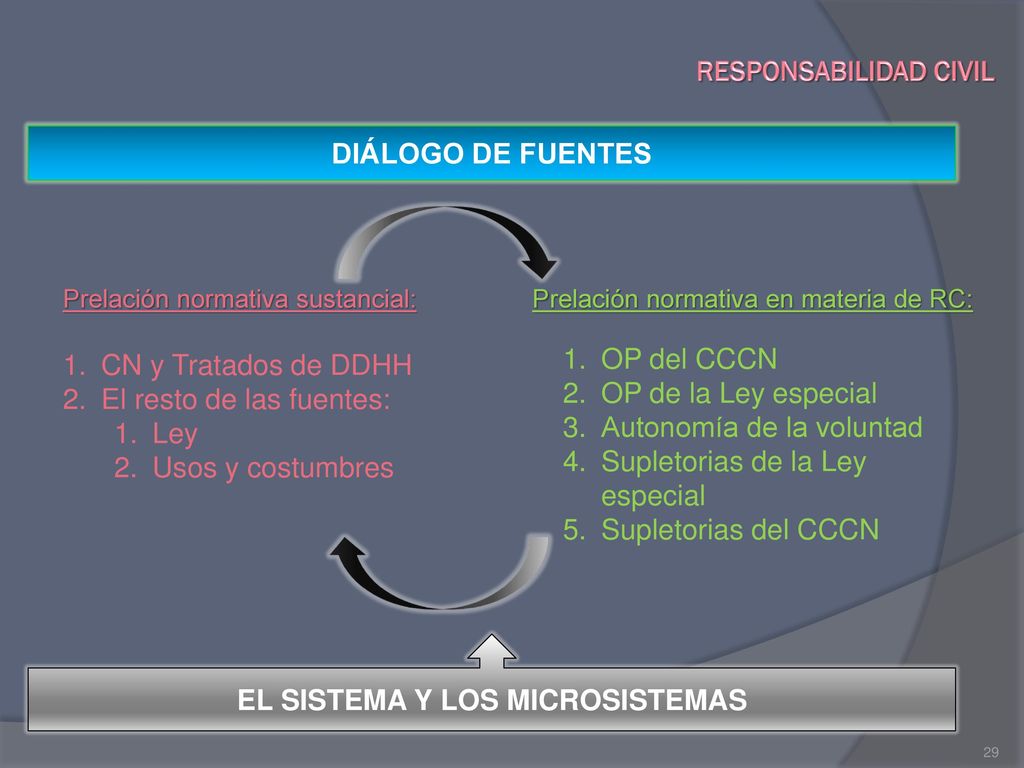 RESPONSABILIDAD CIVIL

DIÁLOGO DE FUENTES

Prelación normativa sustancial:

1. CN y Tratados de DDHH
2. El resto de las fuentes:
   1. Ley
   2. Usos y costumbres

Prelación normativa en materia de RC:

1. OP del CCCN
2. OP de la Ley especial
3. Autonomía de la voluntad
4. Supletorias de la Ley especial
5. Supletorias del CCCN

EL SISTEMA Y LOS MICROSISTEMAS

29